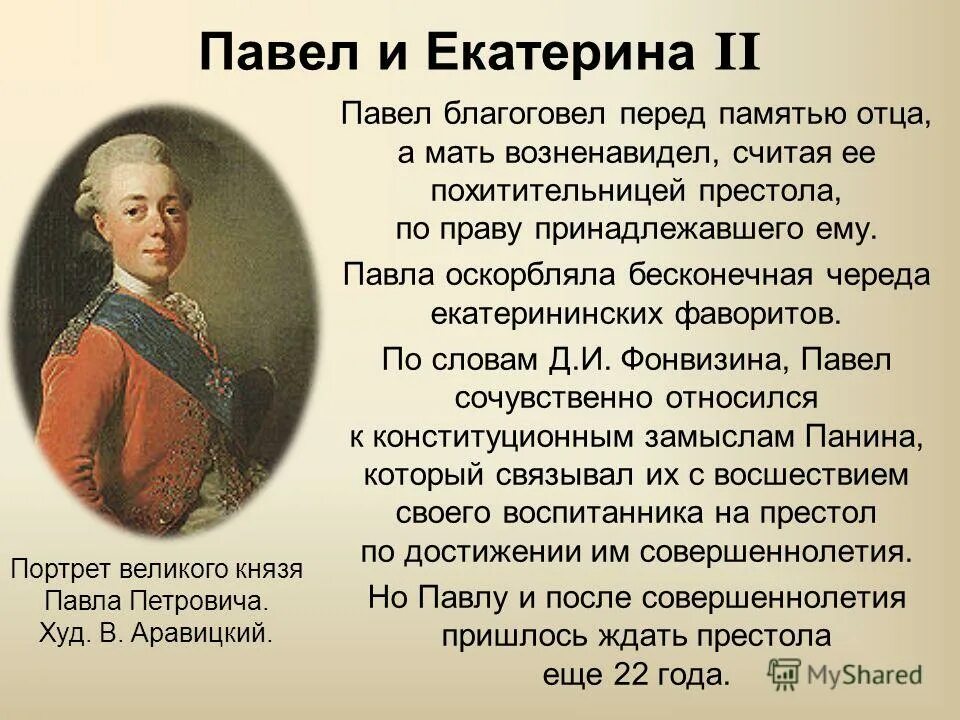 Павел и Екатерина II

Павел благоговел перед памятью отца, а мать возненавидел, считая ее похитительницей престола, по праву принадлежавшего ему.

Павла оскорбляла бесконечная череда екатерининских фаворитов.

По словам Д.И. Фонвизина, Павел сочувственно относился к конституционным замыслам Панина, который связывал их с восшествием своего воспитанника на престол по достижении им совершеннолетия.

Но Павлу и после совершеннолетия пришлось ждать престола еще 22 года.

Портрет великого князя Павла Петровича. Худ. В. Аравицкий.

MyShared